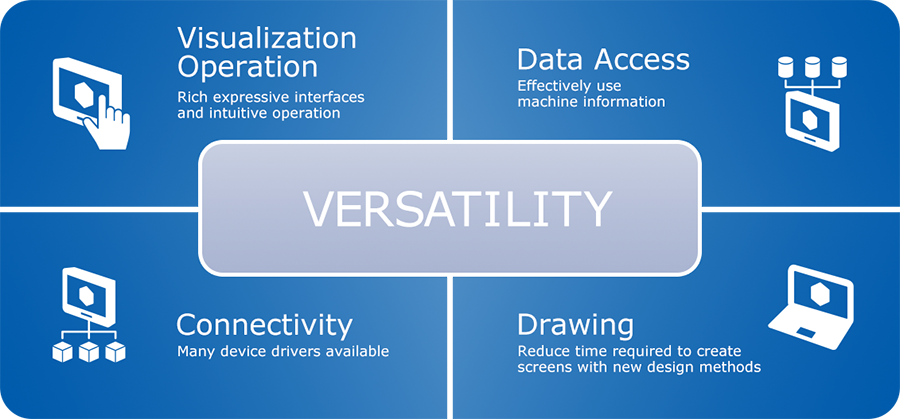 Visualization Operation
Rich expressive interfaces and intuitive operation

Data Access
Effectively use machine information

VERSATILITY

Connectivity
Many device drivers available

Drawing
Reduce time required to create screens with new design methods